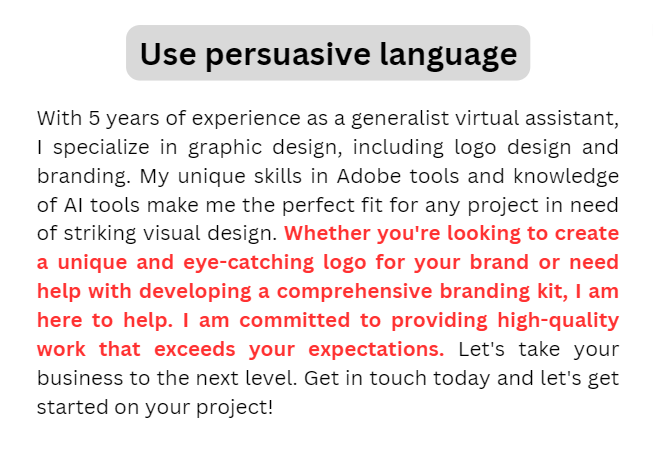 Use persuasive language

With 5 years of experience as a generalist virtual assistant, I specialize in graphic design, including logo design and branding. My unique skills in Adobe tools and knowledge of AI tools make me the perfect fit for any project in need of striking visual design. Whether you're looking to create a unique and eye-catching logo for your brand or need help with developing a comprehensive branding kit, I am here to help. I am committed to providing high-quality work that exceeds your expectations. Let's take your business to the next level. Get in touch today and let's get started on your project!